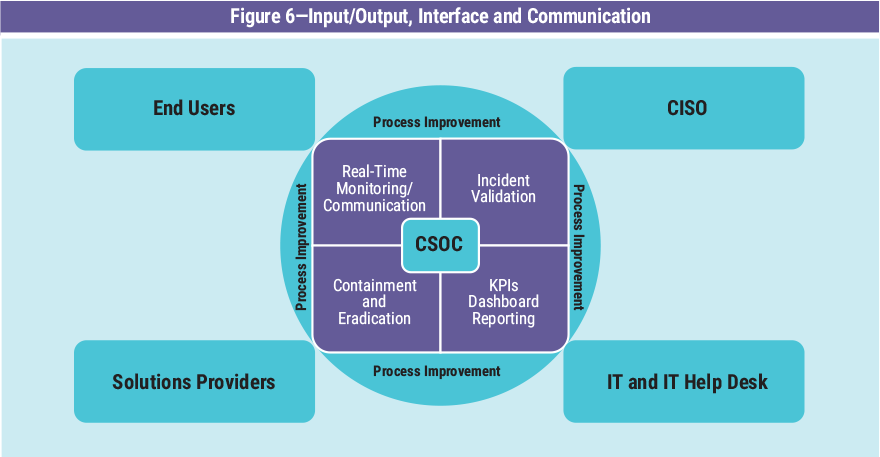 Figure 6—Input/Output, Interface and Communication

End Users

CISO

Process Improvement

Process Improvement

Real-Time Monitoring/ Communication

Incident Validation

CSOC

Containment and Eradication

KPIs Dashboard Reporting

Process Improvement

Process Improvement

Solutions Providers

IT and IT Help Desk